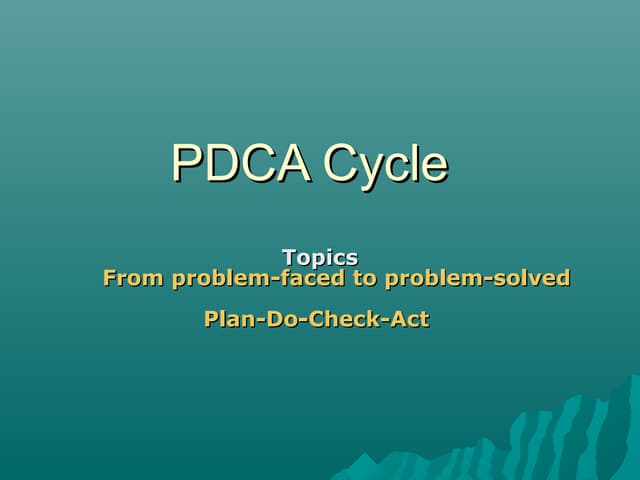 PDCA Cycle

Topics
From problem-faced to problem-solved

Plan-Do-Check-Act